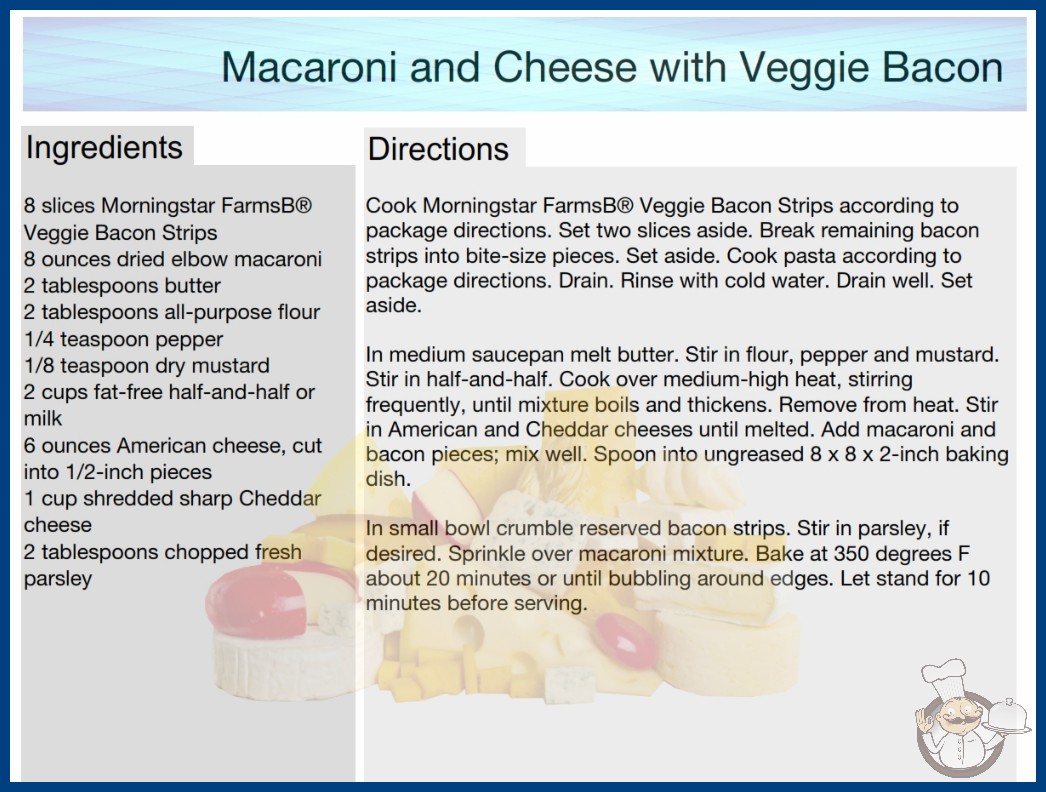 Macaroni and Cheese with Veggie Bacon

Ingredients

8 slices Morningstar FarmsB® Veggie Bacon Strips
8 ounces dried elbow macaroni
2 tablespoons butter
2 tablespoons all-purpose flour
1/4 teaspoon pepper
1/8 teaspoon dry mustard
2 cups fat-free half-and-half or milk
6 ounces American cheese, cut into 1/2-inch pieces
1 cup shredded sharp Cheddar cheese
2 tablespoons chopped fresh parsley

Directions

Cook Morningstar FarmsB® Veggie Bacon Strips according to package directions. Set two slices aside. Break remaining bacon strips into bite-size pieces. Set aside. Cook pasta according to package directions. Drain. Rinse with cold water. Drain well. Set aside.

In medium saucepan melt butter. Stir in flour, pepper and mustard. Stir in half-and-half. Cook over medium-high heat, stirring frequently, until mixture boils and thickens. Remove from heat. Stir in American and Cheddar cheeses until melted. Add macaroni and bacon pieces; mix well. Spoon into ungreased 8 x 8 x 2-inch baking dish.

In small bowl crumble reserved bacon strips. Stir in parsley, if desired. Sprinkle over macaroni mixture. Bake at 350 degrees F about 20 minutes or until bubbling around edges. Let stand for 10 minutes before serving.